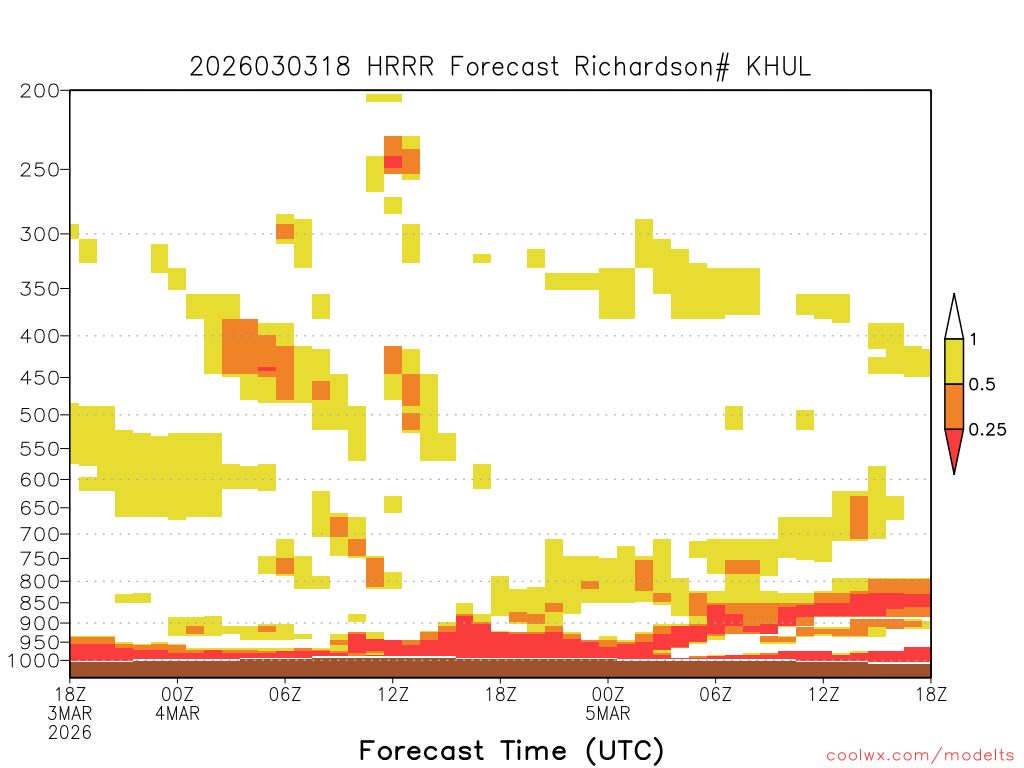 2026030318 HRRR Forecast Richardson# KHUL

200
250
300
350
400
450
500
550
600
650
700
750
800
850
900
950
1000

1
0.5
0.25

18Z 3MAR 2026
00Z 4MAR
06Z
12Z
18Z
00Z 5MAR
06Z
12Z
18Z

Forecast Time (UTC)

coolwx.com/modelts